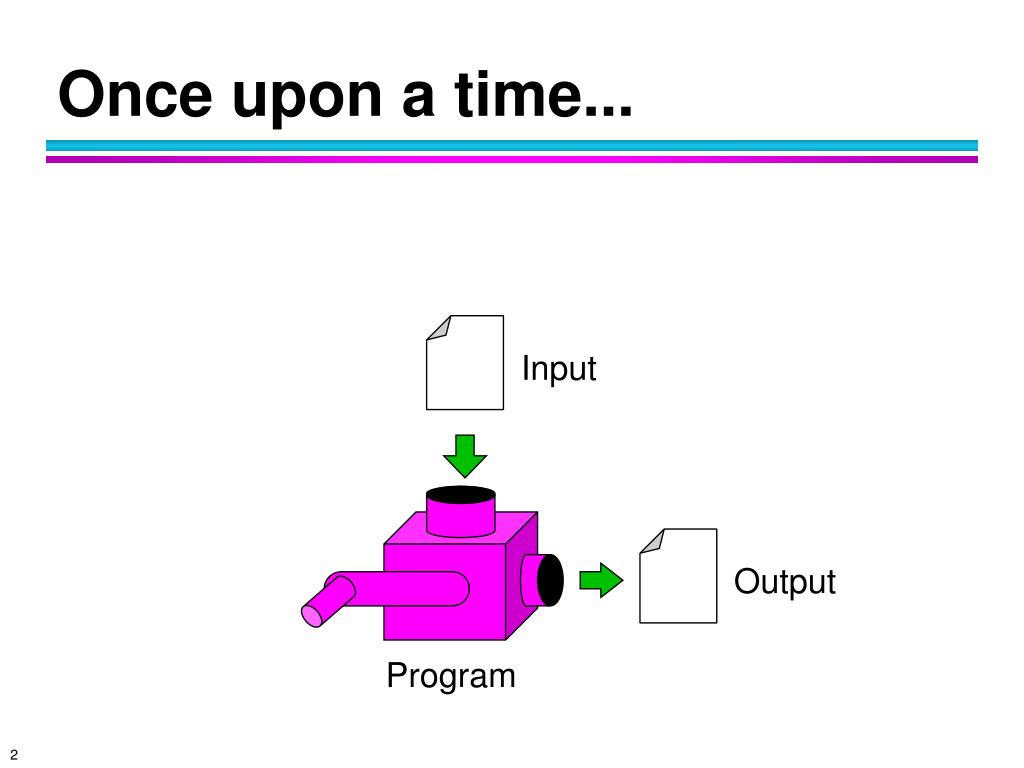 Once upon a time...

Input

Output

Program

2